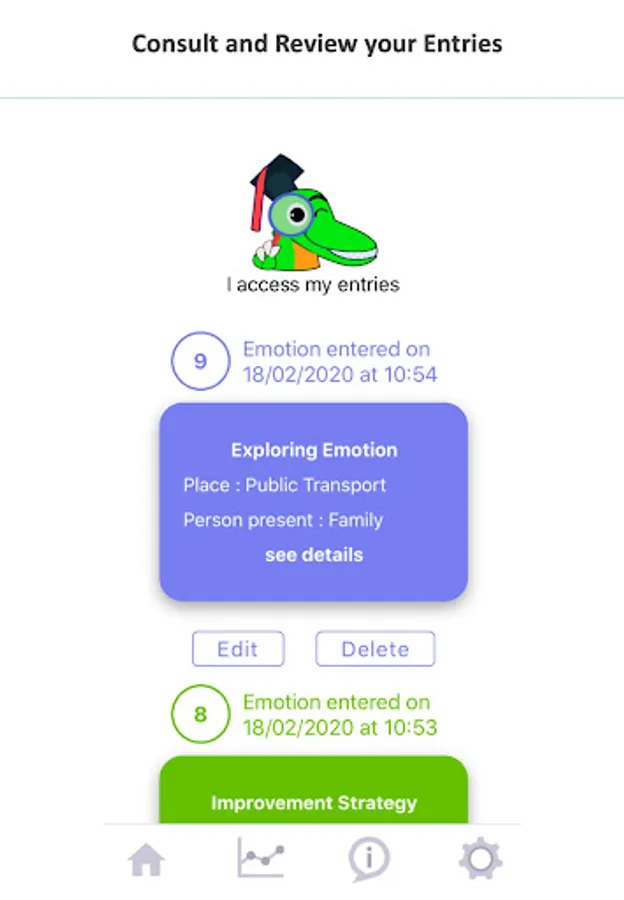 Consult and Review your Entries

I access my entries

9 Emotion entered on 18/02/2020 at 10:54

Exploring Emotion

Place : Public Transport

Person present : Family

see details

Edit Delete

8 Emotion entered on 18/02/2020 at 10:53

Improvement Strategy